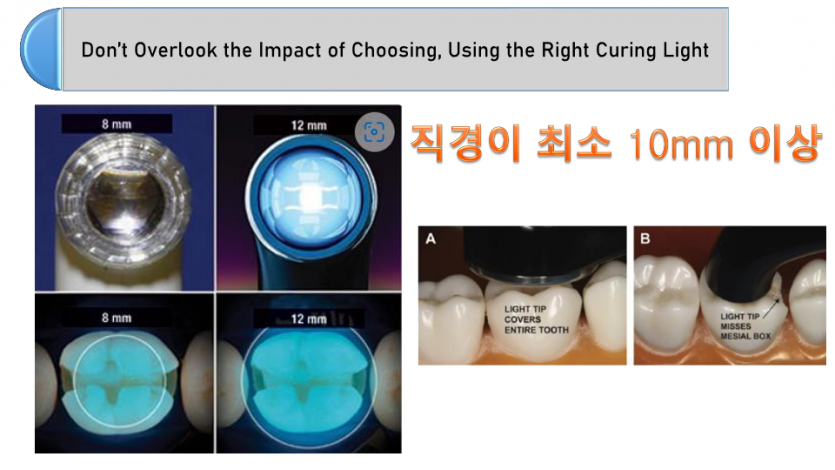 Don't Overlook the Impact of Choosing, Using the Right Curing Light

8 mm

12 mm

8 mm

12 mm

직경이 최소 10mm 이상

A

LIGHT TIP COVERS ENTIRE TOOTH

B

LIGHT TIP MISSES MESIAL BOX